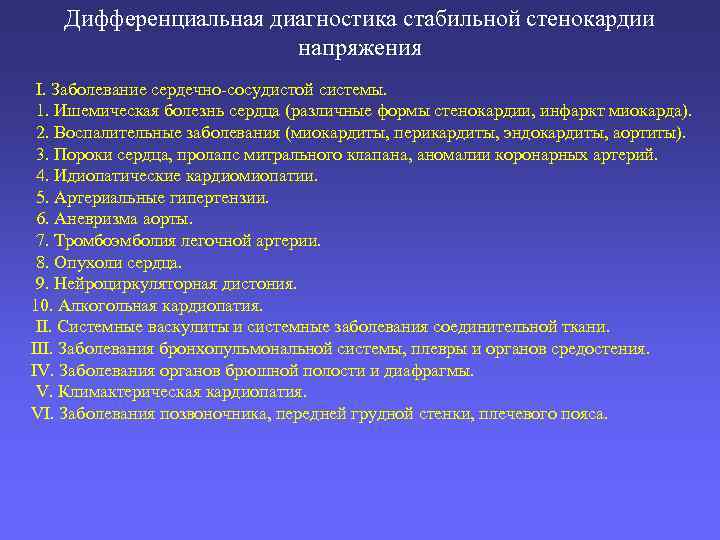 Дифференциальная диагностика стабильной стенокардии напряжения

I. Заболевание сердечно-сосудистой системы.
1. Ишемическая болезнь сердца (различные формы стенокардии, инфаркт миокарда).
2. Воспалительные заболевания (миокардиты, перикардиты, эндокардиты, аортиты).
3. Пороки сердца, пролапс митрального клапана, аномалии коронарных артерий.
4. Идиопатические кардиомиопатии.
5. Артериальные гипертензии.
6. Аневризма аорты.
7. Тромбоэмболия легочной артерии.
8. Опухоли сердца.
9. Нейроциркуляторная дистония.
10. Алкогольная кардиопатия.
II. Системные васкулиты и системные заболевания соединительной ткани.
III. Заболевания бронхопульмональной системы, плевры и органов средостения.
IV. Заболевания органов брюшной полости и диафрагмы.
V. Климактерическая кардиопатия.
VI. Заболевания позвоночника, передней грудной стенки, плечевого пояса.